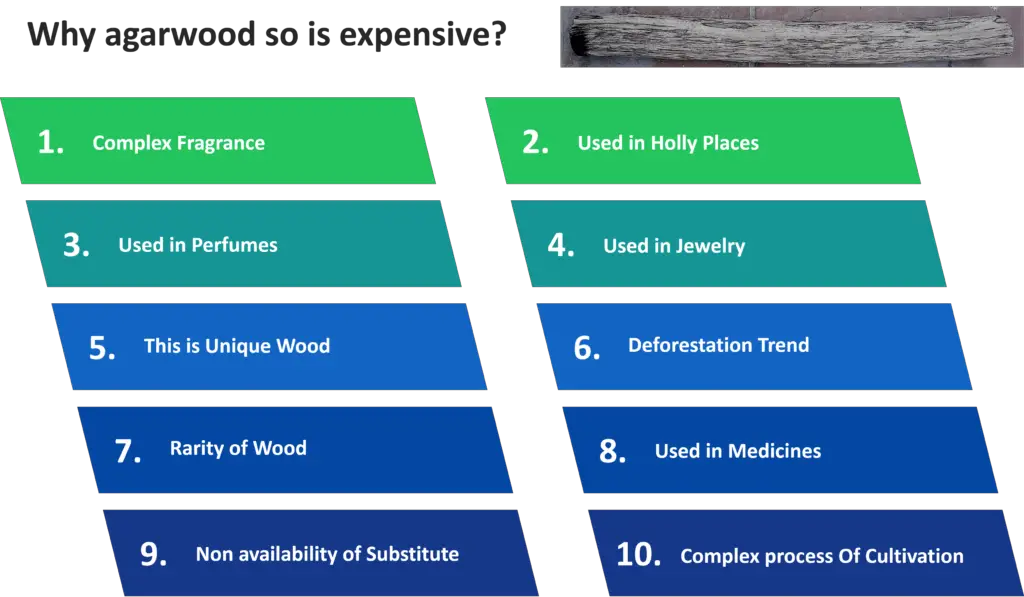 Why agarwood so is expensive?

1. Complex Fragrance

2. Used in Holly Places

3. Used in Perfumes

4. Used in Jewelry

5. This is Unique Wood

6. Deforestation Trend

7. Rarity of Wood

8. Used in Medicines

9. Non availability of Substitute

10. Complex process Of Cultivation